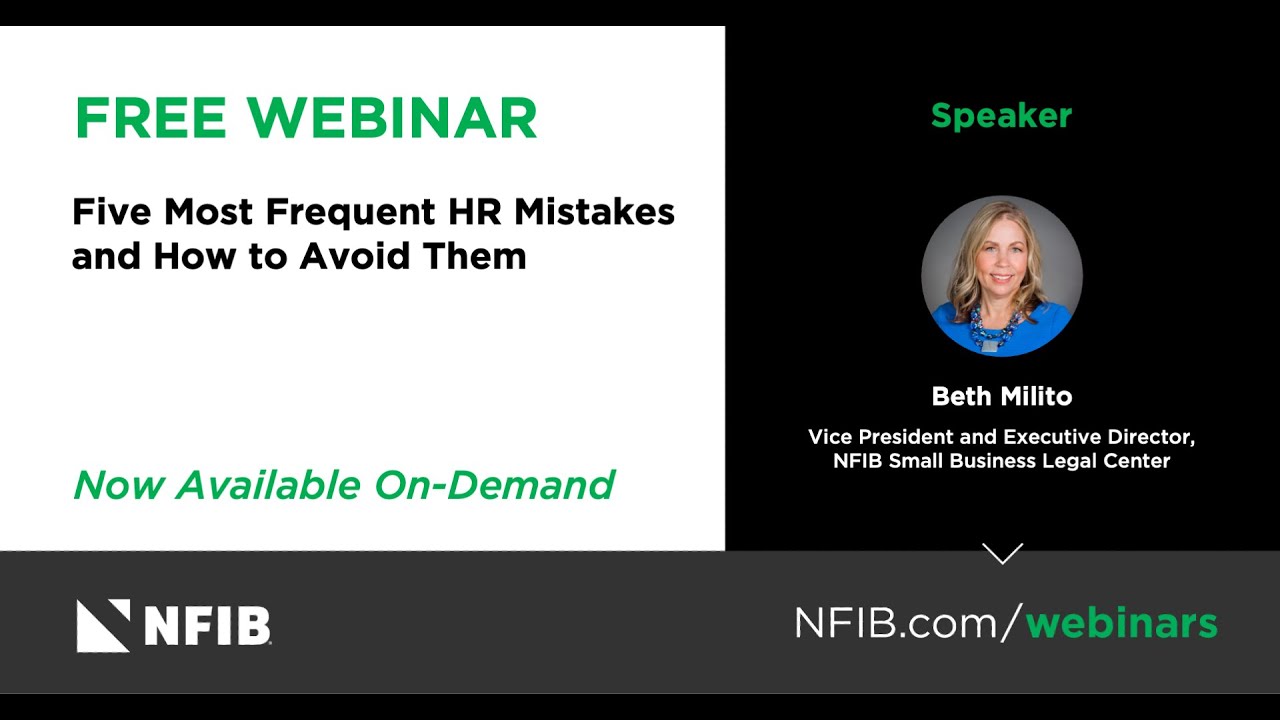 FREE WEBINAR

Five Most Frequent HR Mistakes and How to Avoid Them

Now Available On-Demand

Speaker

Beth Milito

Vice President and Executive Director, NFIB Small Business Legal Center

NFIB

NFIB.com/webinars